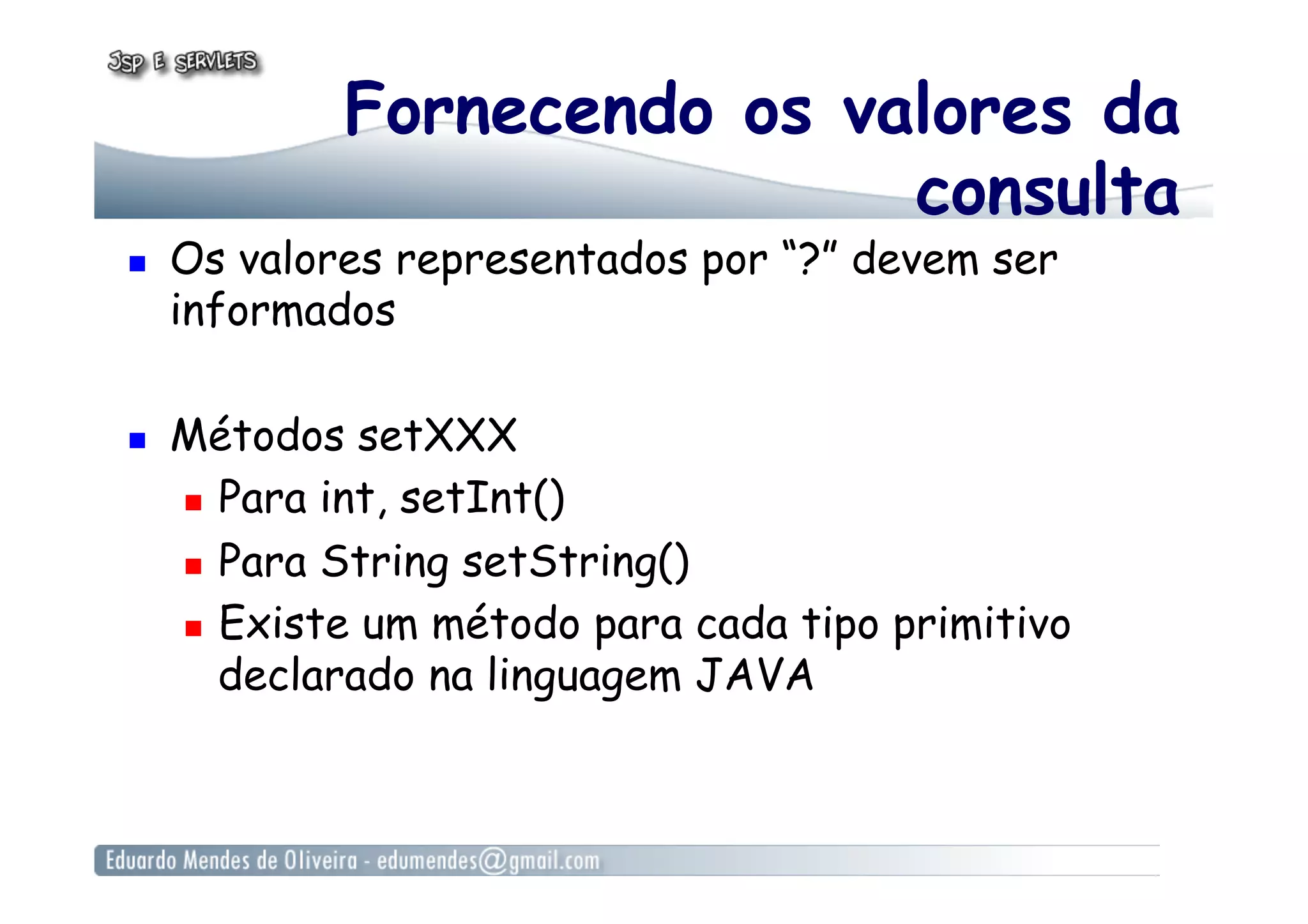 JSP E SERVLETS

Fornecendo os valores da consulta

Os valores representados por “?” devem ser informados

Métodos setXXX

Para int, setInt()

Para String setString()

Existe um método para cada tipo primitivo declarado na linguagem JAVA

Eduardo Mendes de Oliveira - edumendes@gmail.com